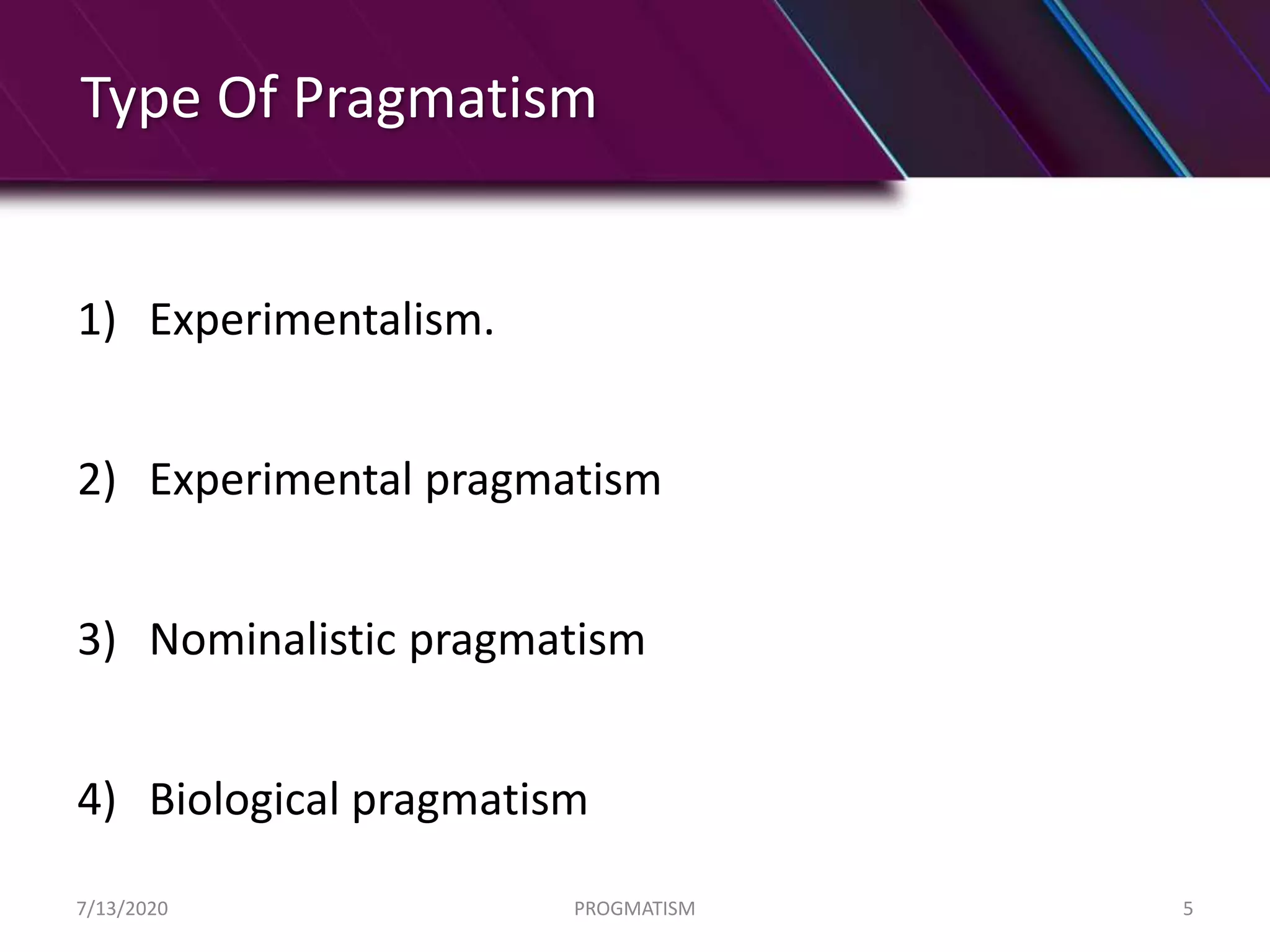 Type Of Pragmatism

1) Experimentalism.

2) Experimental pragmatism

3) Nominalistic pragmatism

4) Biological pragmatism

7/13/2020

PROGMATISM

5